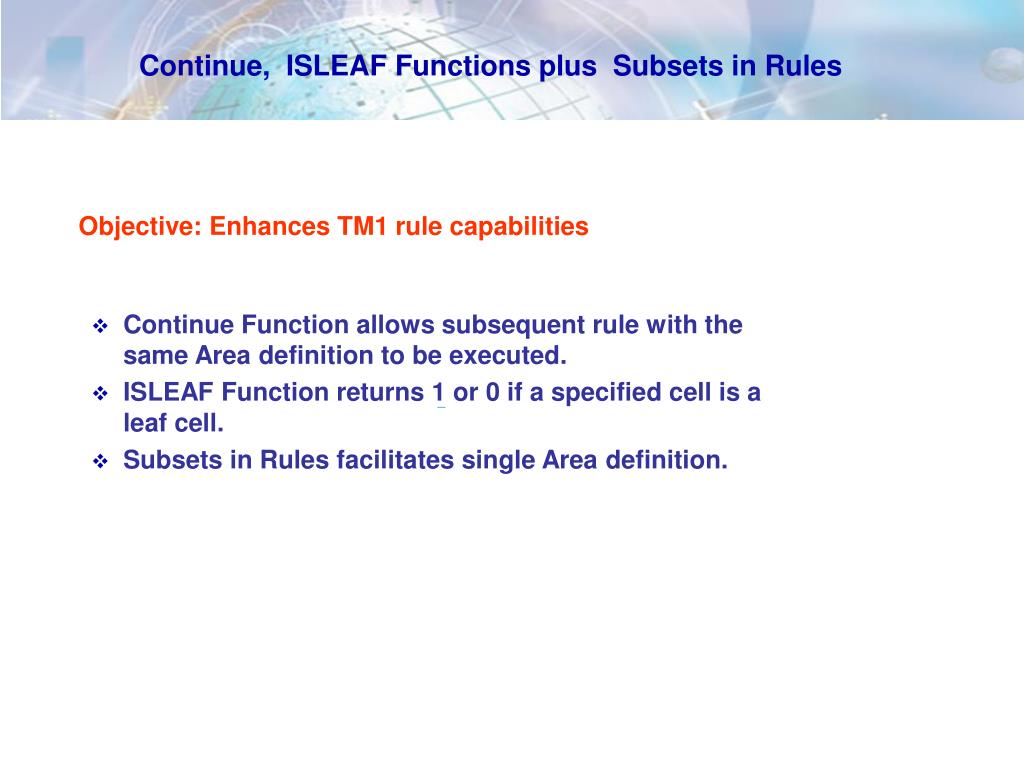 Continue, ISLEAF Functions plus Subsets in Rules

Objective: Enhances TM1 rule capabilities

❖ Continue Function allows subsequent rule with the same Area definition to be executed.
❖ ISLEAF Function returns 1 or 0 if a specified cell is a leaf cell.
❖ Subsets in Rules facilitates single Area definition.